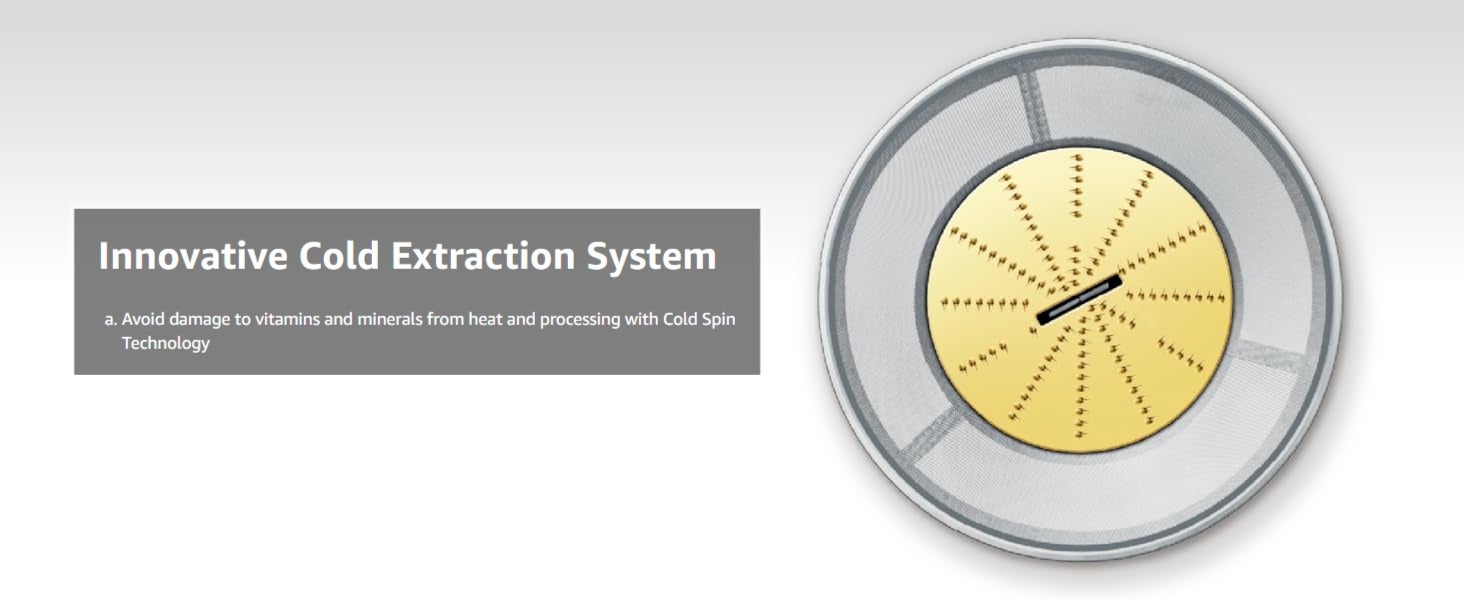 Innovative Cold Extraction System

a. Avoid damage to vitamins and minerals from heat and processing with Cold Spin Technology